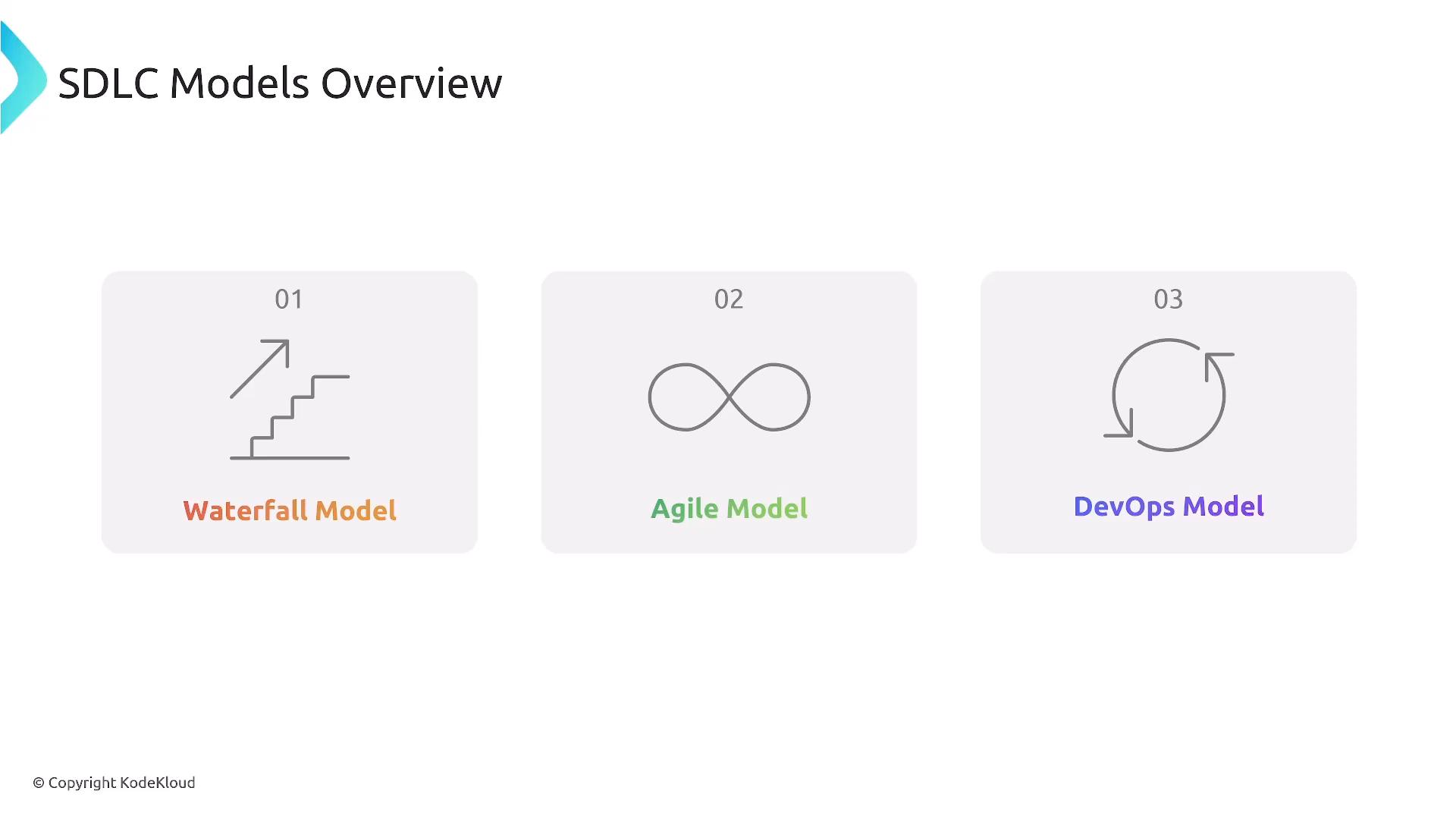 SDLC Models Overview

01

Waterfall Model

02

Agile Model

03

DevOps Model

© Copyright KodeKloud